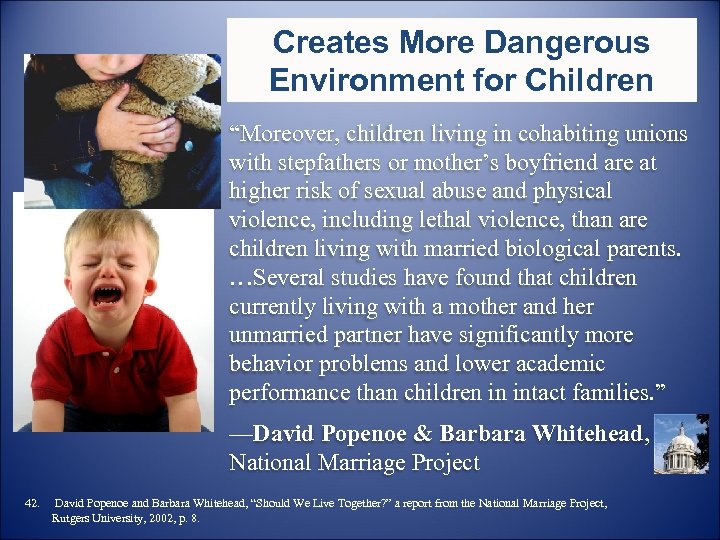 Creates More Dangerous Environment for Children

"Moreover, children living in cohabiting unions with stepfathers or mother's boyfriend are at higher risk of sexual abuse and physical violence, including lethal violence, than are children living with married biological parents. …Several studies have found that children currently living with a mother and her unmarried partner have significantly more behavior problems and lower academic performance than children in intact families."

—David Popenoe & Barbara Whitehead, National Marriage Project

42. David Popenoe and Barbara Whitehead, "Should We Live Together?" a report from the National Marriage Project, Rutgers University, 2002, p. 8.